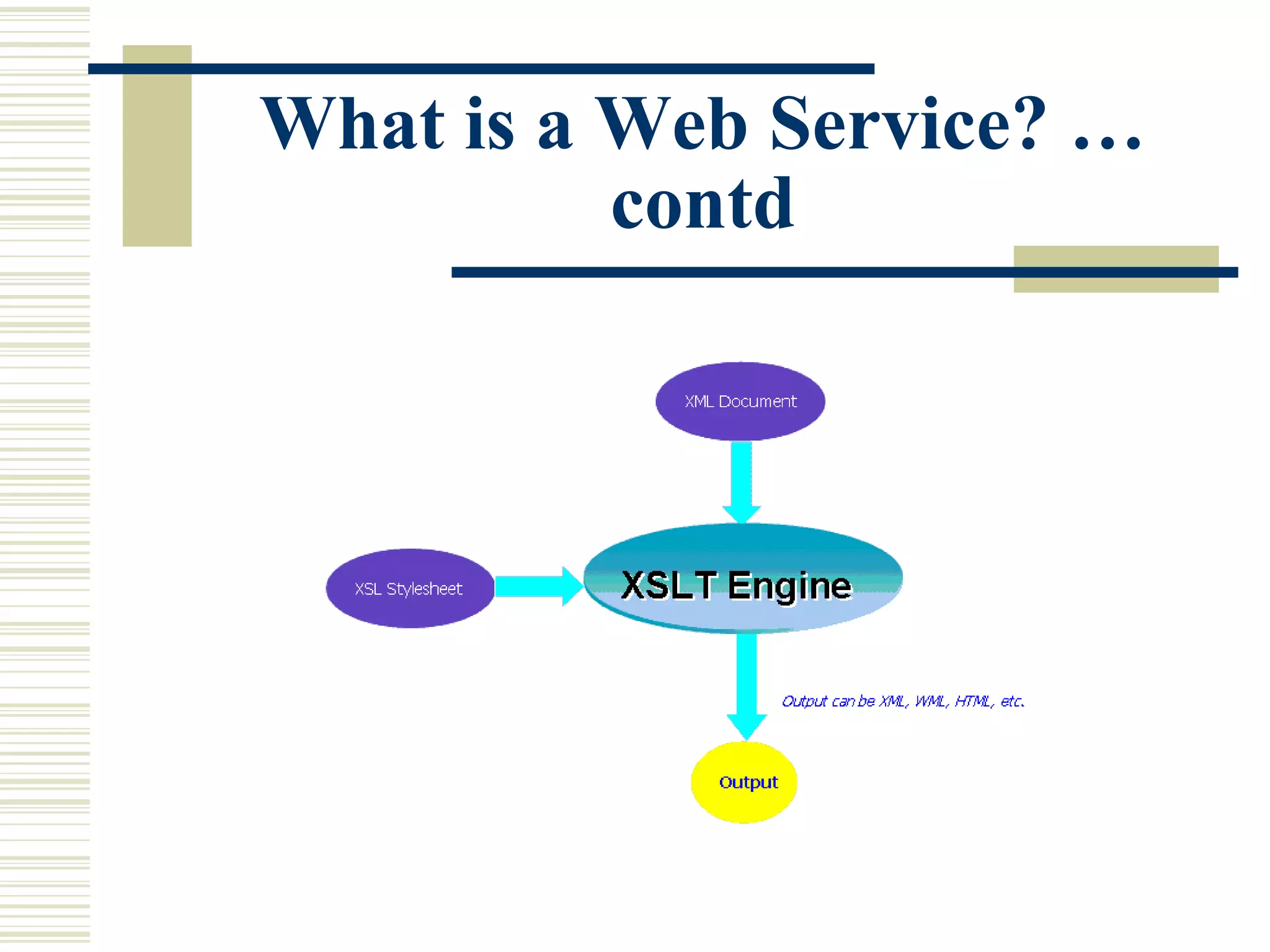 What is a Web Service? … contd

XML Document

XSL Stylesheet

XSLT Engine

Output can be XML, WML, HTML, etc.

Output